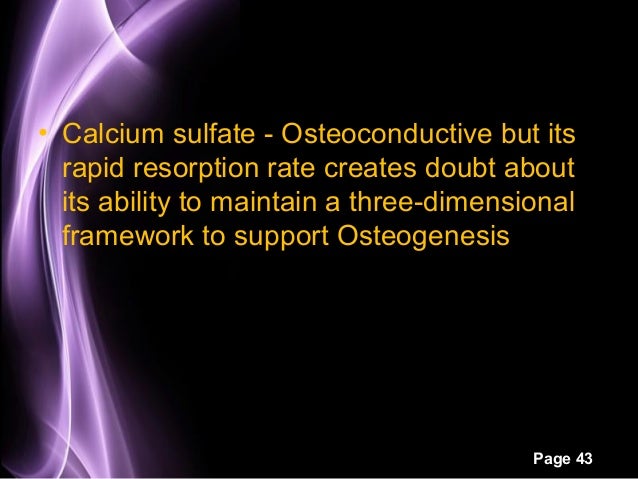 • Calcium sulfate - Osteoconductive but its rapid resorption rate creates doubt about its ability to maintain a three-dimensional framework to support Osteogenesis

Page 43